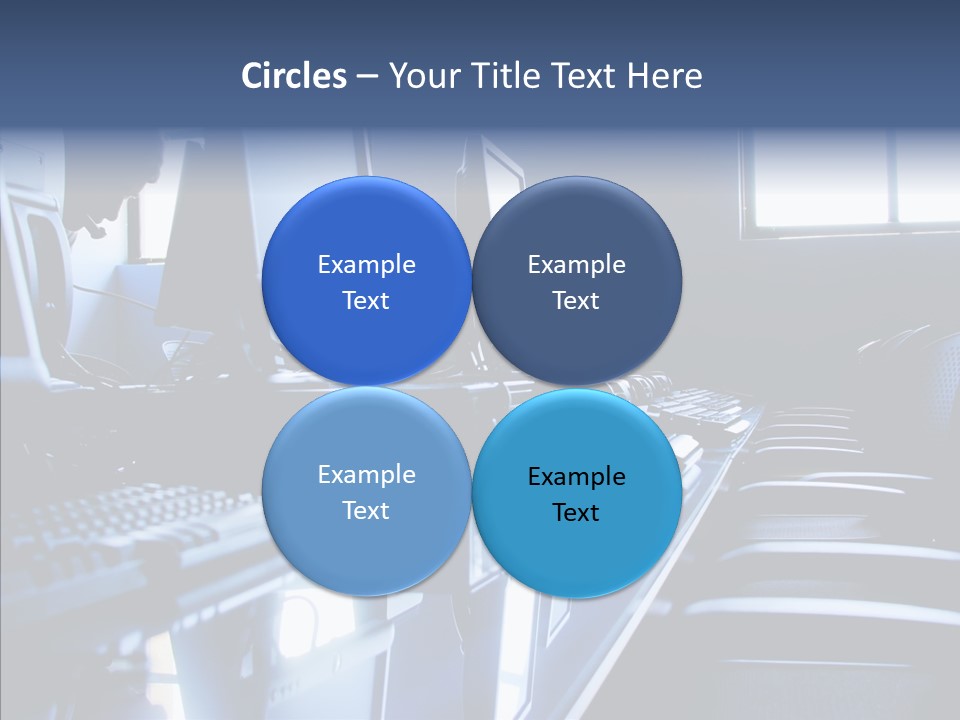 Circles – Your Title Text Here

Example Text

Example Text

Example Text

Example Text